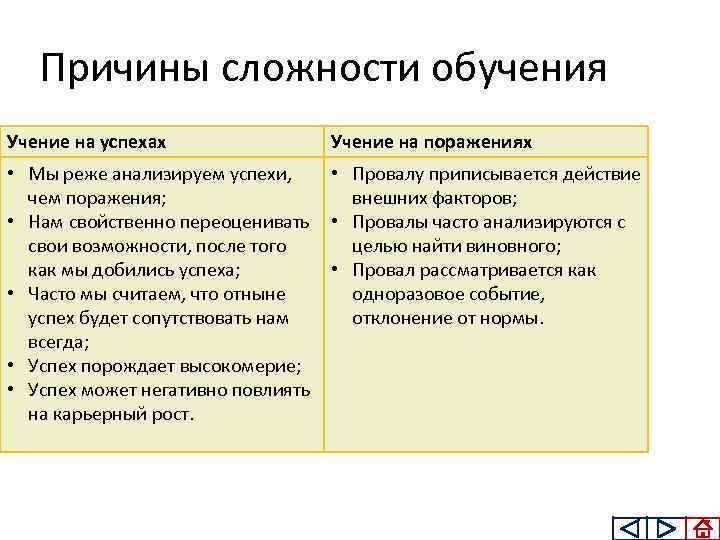 Причины сложности обучения

| Учение на успехах | Учение на поражениях |
|---|---|
| • Мы реже анализируем успехи, чем поражения; • Нам свойственно переоценивать свои возможности, после того как мы добились успеха; • Часто мы считаем, что отныне успех будет сопутствовать нам всегда; • Успех порождает высокомерие; • Успех может негативно повлиять на карьерный рост. | • Провалу приписывается действие внешних факторов; • Провалы часто анализируются с целью найти виновного; • Провал рассматривается как одноразовое событие, отклонение от нормы. |